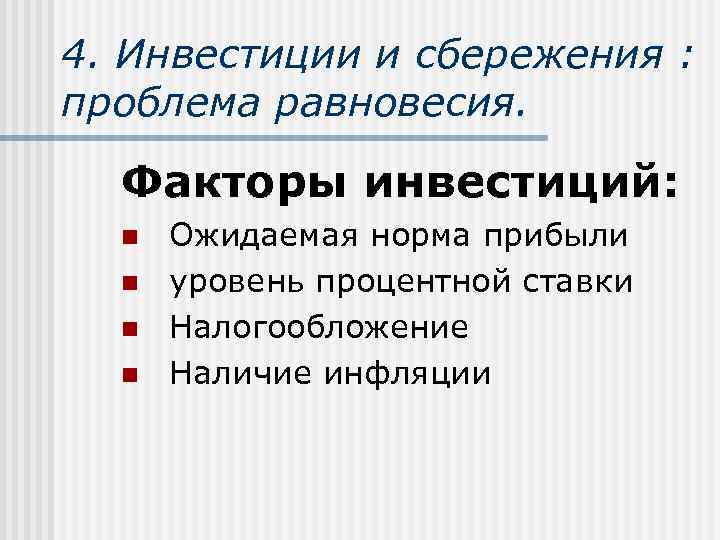 4. Инвестиции и сбережения : проблема равновесия.

Факторы инвестиций:

- Ожидаемая норма прибыли
- уровень процентной ставки
- Налогообложение
- Наличие инфляции